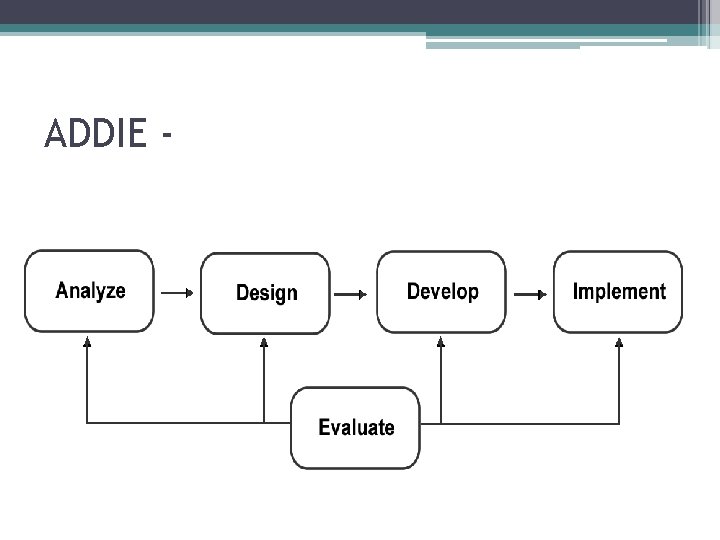 ADDIE -

Analyze
Design
Develop
Implement
Evaluate